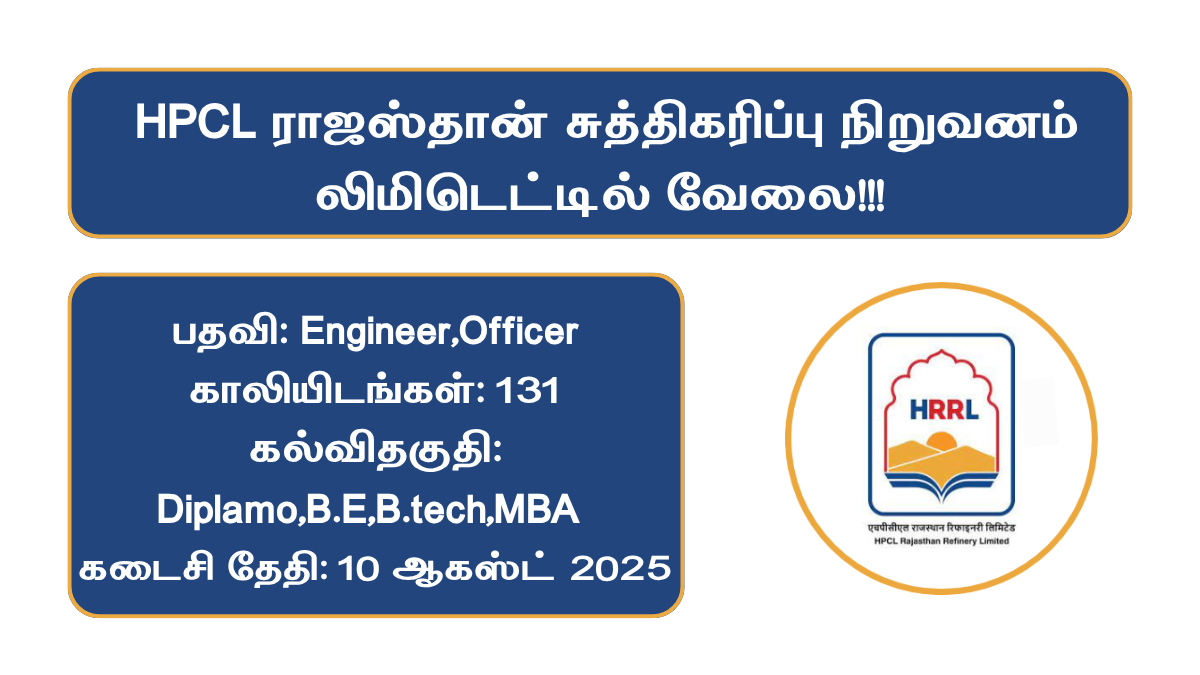 HPCL ராஜஸ்தான் சுத்திகரிப்பு நிறுவனம் லிமிடெட்டில் வேலை!!!

பதவி: Engineer,Officer
காலியிடங்கள்: 131
கல்விதகுதி:
Diplamo,B.E,B.tech,MBA
கடைசி தேதி: 10 ஆகஸ்ட் 2025

HRRL
एचपीसीएल राजस्थान रिफाइनरी लिमिटेड
HPCL Rajasthan Refinery Limited